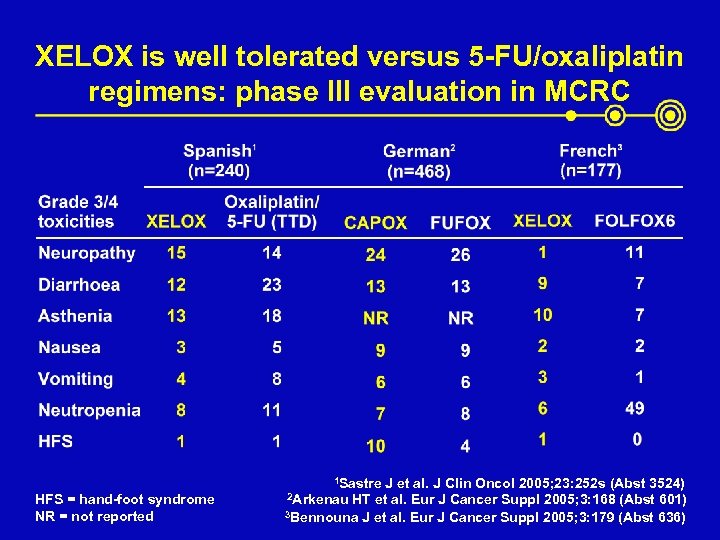 XELOX is well tolerated versus 5-FU/oxaliplatin regimens: phase III evaluation in MCRC

| | Spanish$^1$ (n=240) | | German$^2$ (n=468) | | French$^3$ (n=177) | |
|---|---|---|---|---|---|---|
| Grade 3/4 toxicities | XELOX | Oxaliplatin/ 5-FU (TTD) | CAPOX | FUFOX | XELOX | FOLFOX6 |
| Neuropathy | 15 | 14 | 24 | 26 | 1 | 11 |
| Diarrhoea | 12 | 23 | 13 | 13 | 9 | 7 |
| Asthenia | 13 | 18 | NR | NR | 10 | 7 |
| Nausea | 3 | 5 | 9 | 9 | 2 | 2 |
| Vomiting | 4 | 8 | 6 | 6 | 3 | 1 |
| Neutropenia | 8 | 11 | 7 | 8 | 6 | 49 |
| HFS | 1 | 1 | 10 | 4 | 1 | 0 |

HFS = hand-foot syndrome
NR = not reported

$^1$Sastre J et al. J Clin Oncol 2005;23:252s (Abst 3524)
$^2$Arkenau HT et al. Eur J Cancer Suppl 2005;3:168 (Abst 601)
$^3$Bennouna J et al. Eur J Cancer Suppl 2005;3:179 (Abst 636)